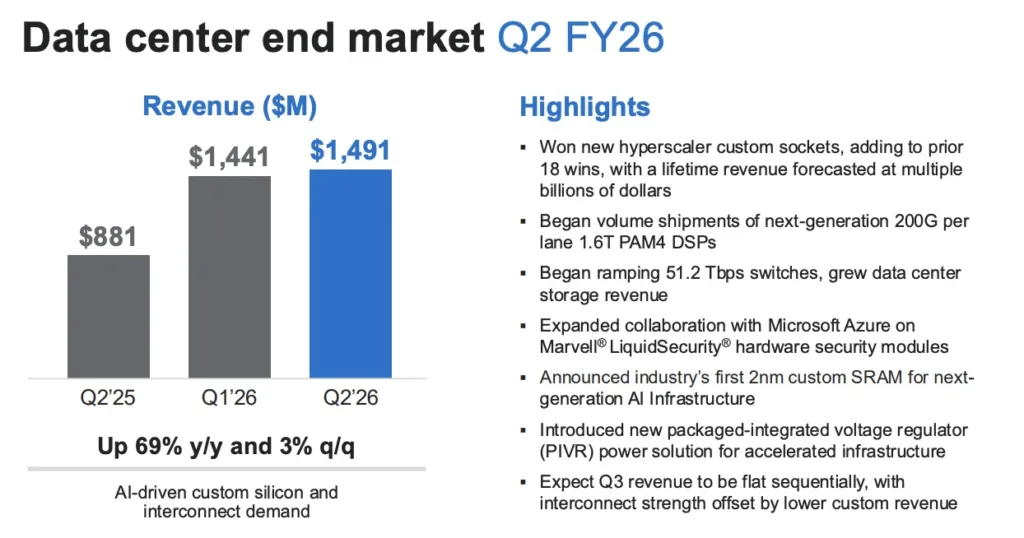 Data center end market Q2 FY26

Revenue ($M)

$881

$1,441

$1,491

Q2'25

Q1'26

Q2'26

Up 69% y/y and 3% q/q

AI-driven custom silicon and interconnect demand

Highlights

▪ Won new hyperscaler custom sockets, adding to prior 18 wins, with a lifetime revenue forecasted at multiple billions of dollars

▪ Began volume shipments of next-generation 200G per lane 1.6T PAM4 DSPs

▪ Began ramping 51.2 Tbps switches, grew data center storage revenue

▪ Expanded collaboration with Microsoft Azure on Marvell® LiquidSecurity® hardware security modules

▪ Announced industry's first 2nm custom SRAM for next-generation AI Infrastructure

▪ Introduced new packaged-integrated voltage regulator (PIVR) power solution for accelerated infrastructure

▪ Expect Q3 revenue to be flat sequentially, with interconnect strength offset by lower custom revenue